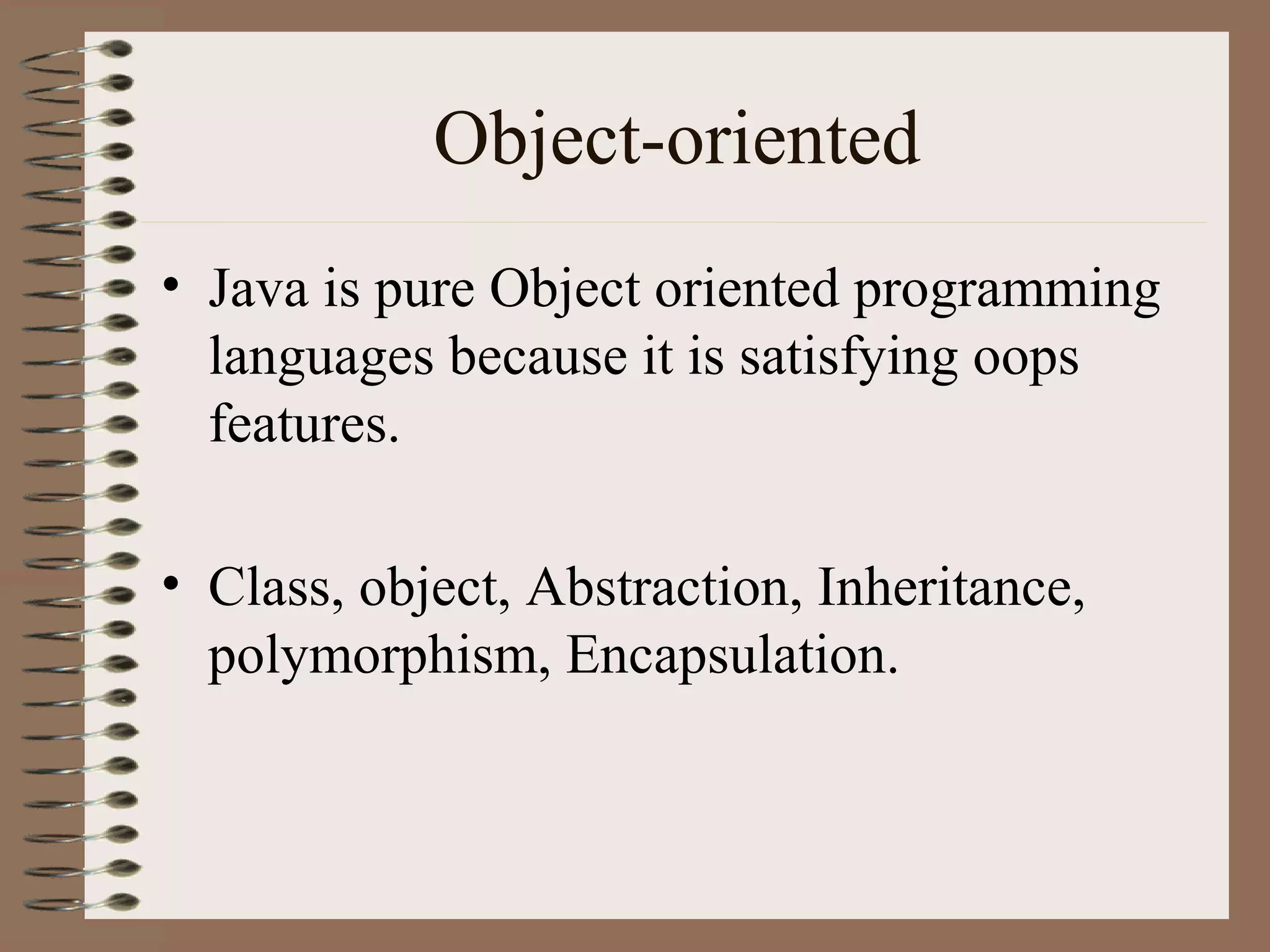 Object-oriented

• Java is pure Object oriented programming languages because it is satisfying oops features.

• Class, object, Abstraction, Inheritance, polymorphism, Encapsulation.